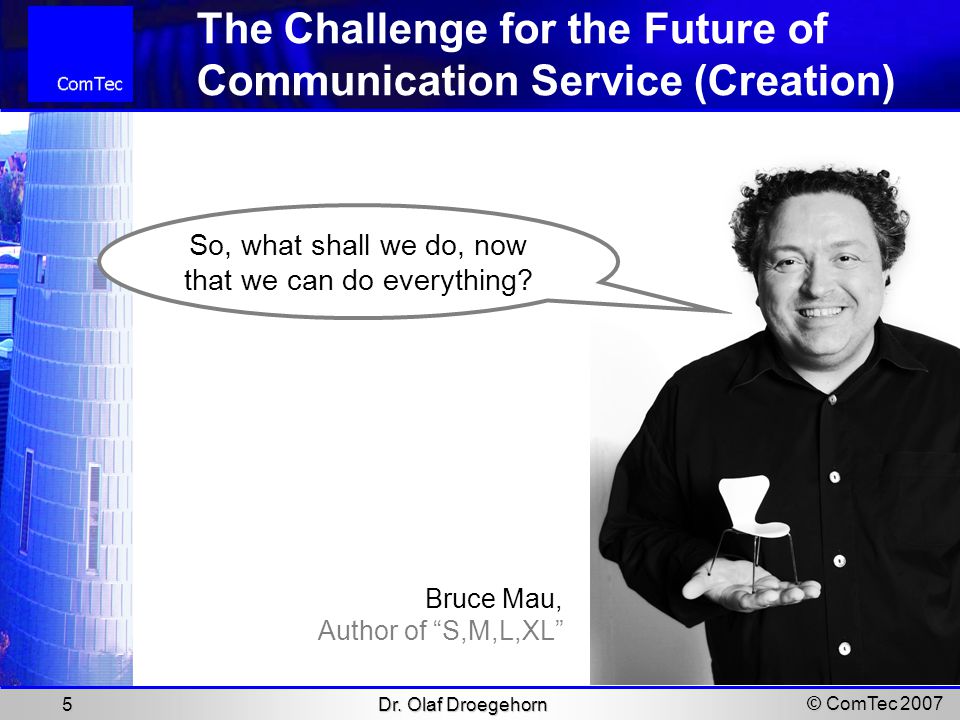 ComTec

The Challenge for the Future of Communication Service (Creation)

So, what shall we do, now that we can do everything?

Bruce Mau,
Author of “S,M,L,XL”

5

Dr. Olaf Droegehorn

© ComTec 2007